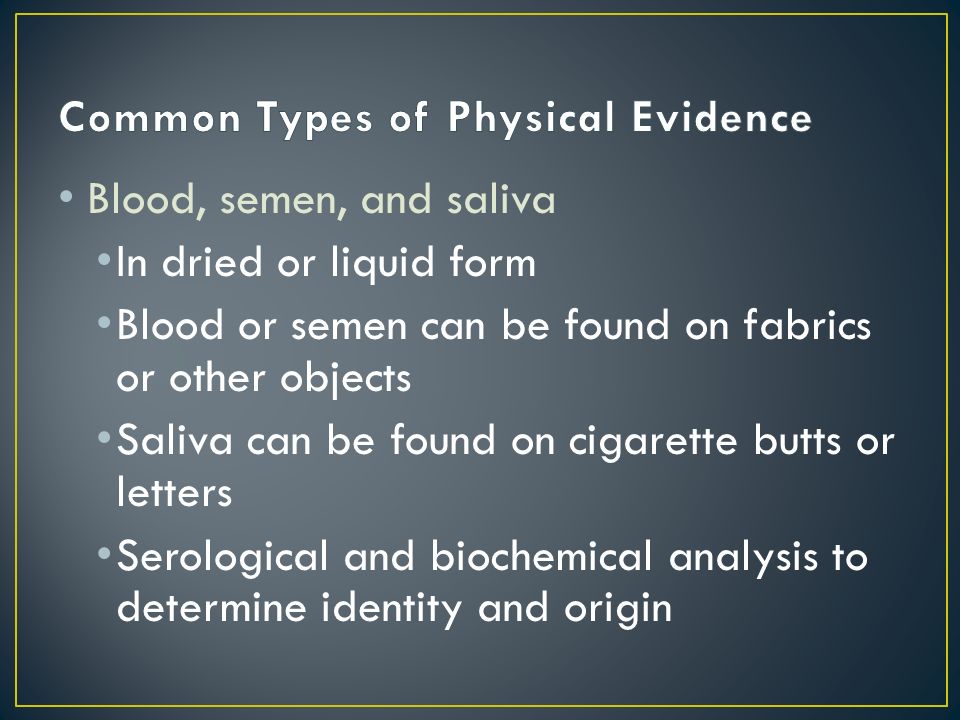 Common Types of Physical Evidence

• Blood, semen, and saliva
  • In dried or liquid form
  • Blood or semen can be found on fabrics or other objects
  • Saliva can be found on cigarette butts or letters
  • Serological and biochemical analysis to determine identity and origin